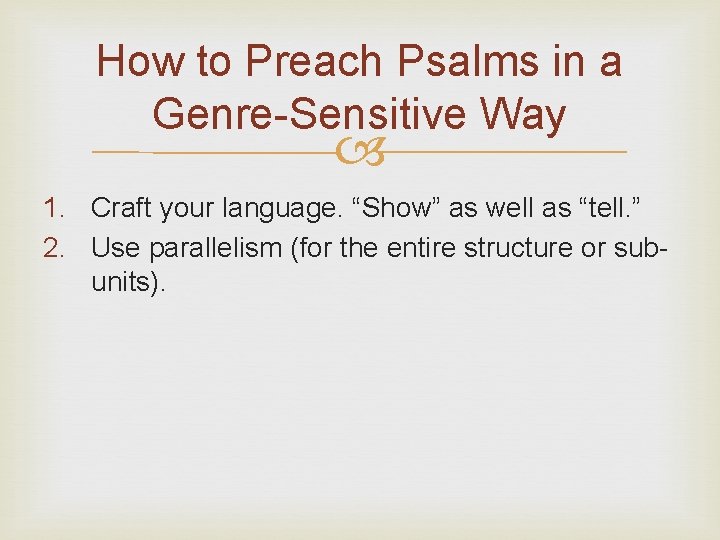 How to Preach Psalms in a Genre-Sensitive Way

1. Craft your language. “Show” as well as “tell.”
2. Use parallelism (for the entire structure or sub-units).